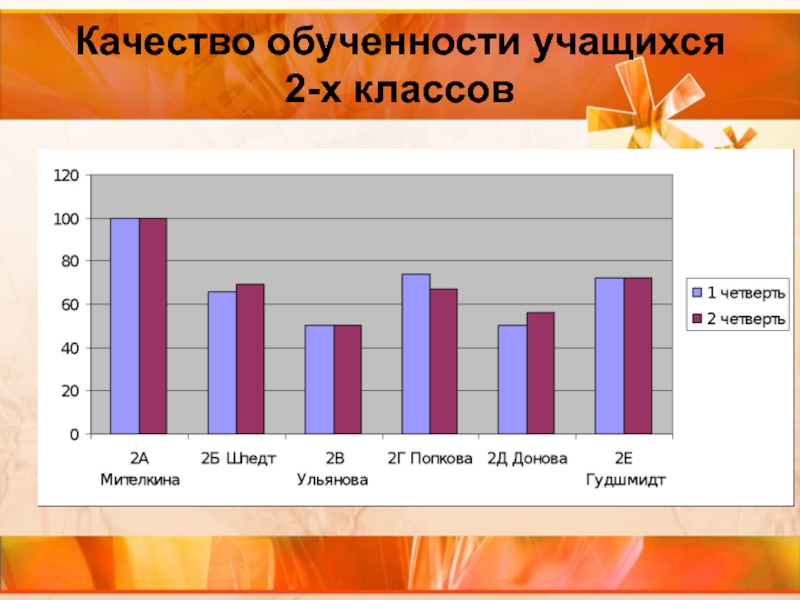 Качество обученности учащихся 2-х классов

120
100
80
60
40
20
0

2А Мителкина
2Б Шпедт
2В Ульянова
2Г Попкова
2Д Донова
2Е Гудшмидт

1 четверть
2 четверть